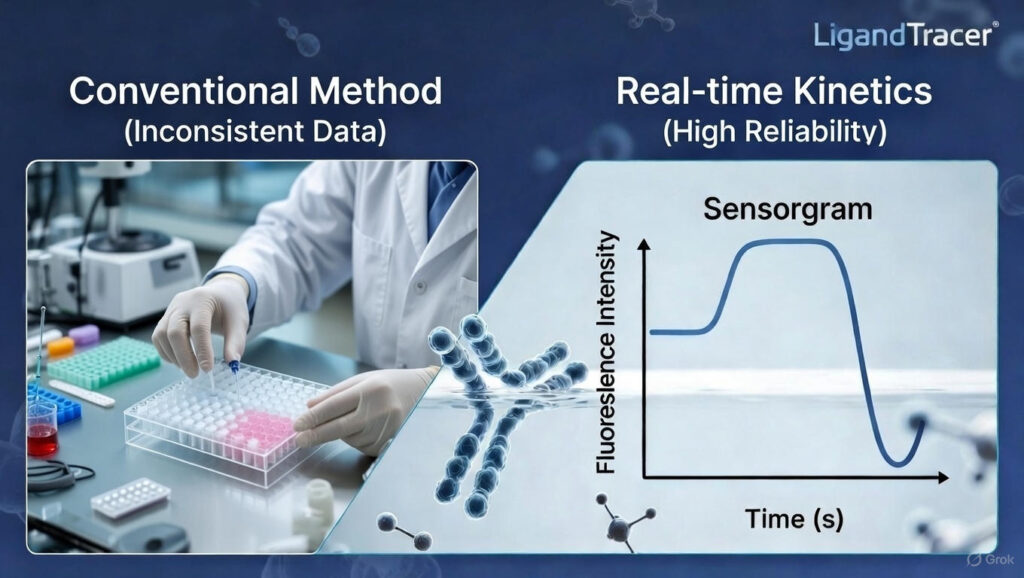 LigandTracer®

Conventional Method
(Inconsistent Data)

Real-time Kinetics
(High Reliability)

Sensorgram

Fluoreslence Intensity

Time (s)

Grok